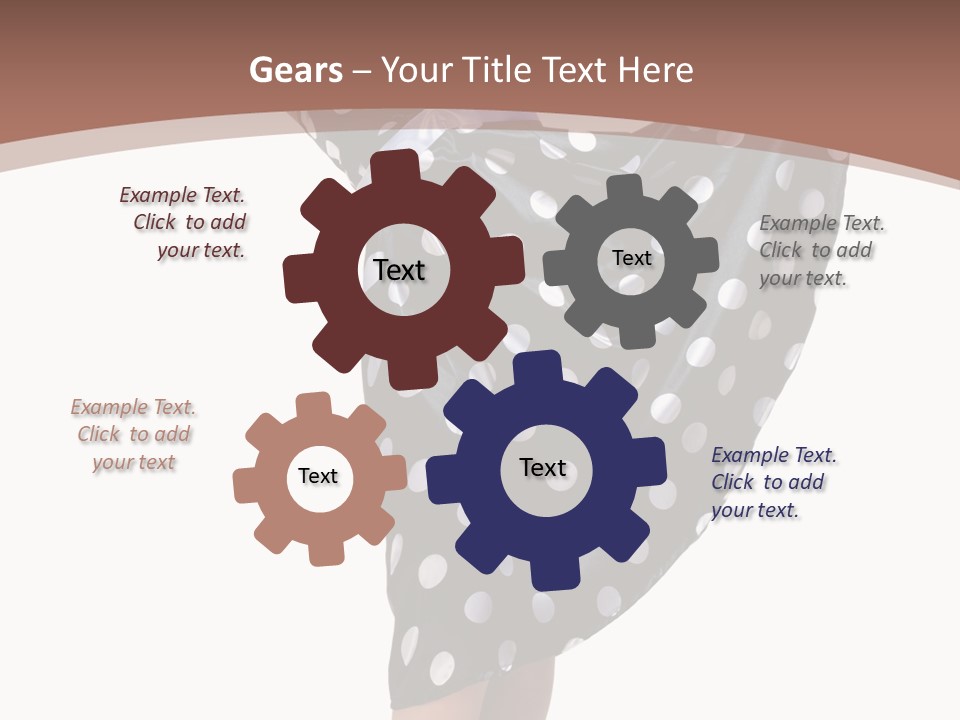 Gears – Your Title Text Here

Example Text. Click to add your text.

Text

Text

Example Text. Click to add your text.

Example Text. Click to add your text

Text

Text

Example Text. Click to add your text.